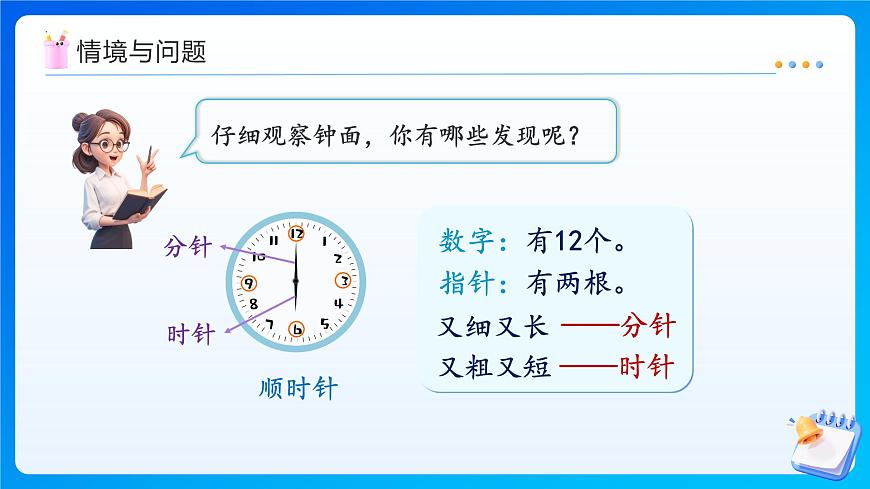 情境与问题

仔细观察钟面，你有哪些发现呢？

分针

时针

12 1 2 3 4 5 6 7 8 9 10 11

顺时针

数字：有12个。
指针：有两根。
又细又长 ——分针
又粗又短 ——时针